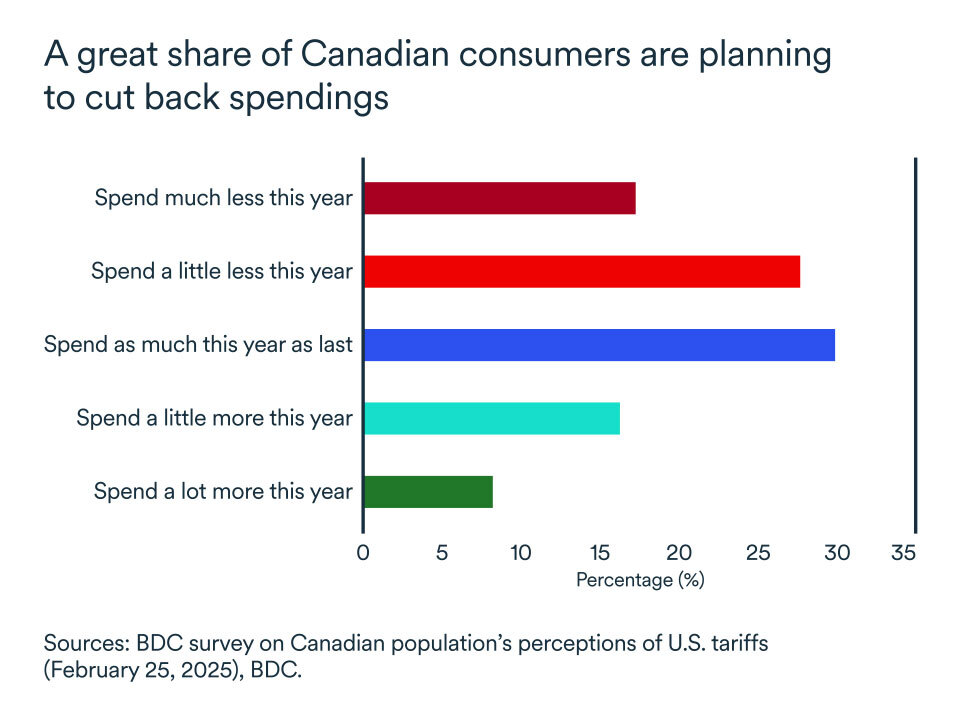 A great share of Canadian consumers are planning to cut back spendings

Spend much less this year
Spend a little less this year
Spend as much this year as last
Spend a little more this year
Spend a lot more this year

0 5 10 15 20 25 30 35
Percentage (%)

Sources: BDC survey on Canadian population's perceptions of U.S. tariffs (February 25, 2025), BDC.